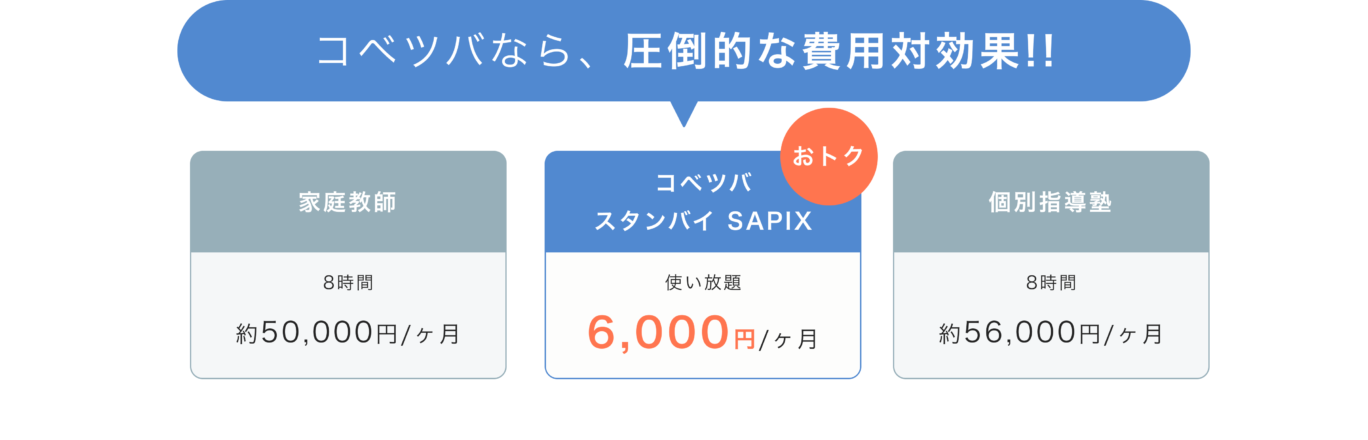 コベツバなら、圧倒的な費用対効果!!

家庭教師

8時間

約50,000円/ヶ月

おトク

コベツバ
スタンバイ SAPIX

使い放題

6,000円/ヶ月

個別指導塾

8時間

約56,000円/ヶ月